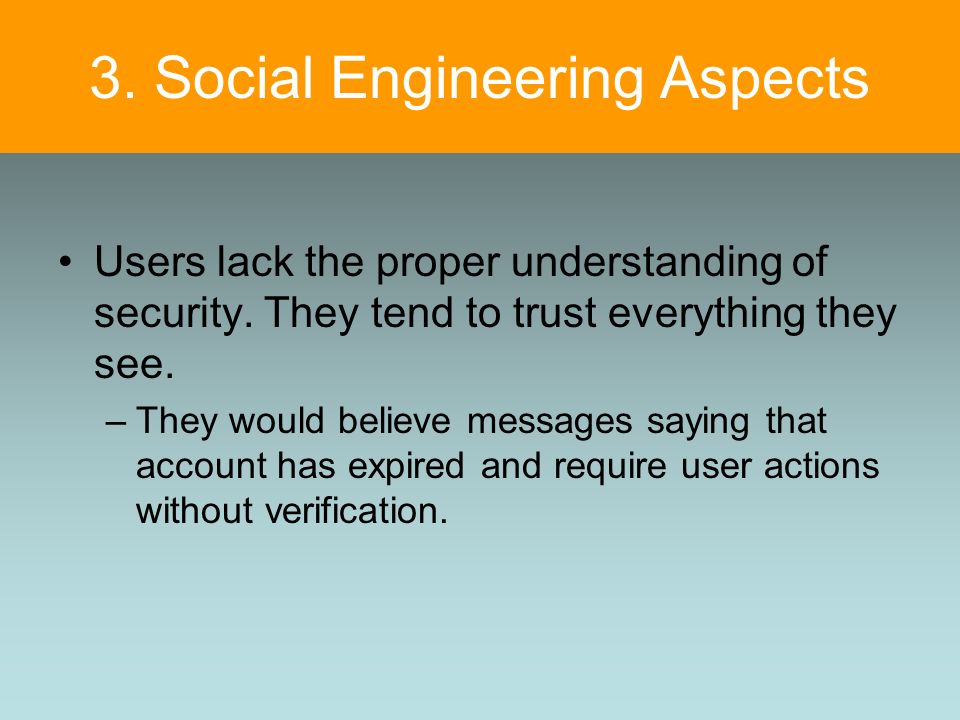 3. Social Engineering Aspects

• Users lack the proper understanding of security. They tend to trust everything they see.

– They would believe messages saying that account has expired and require user actions without verification.